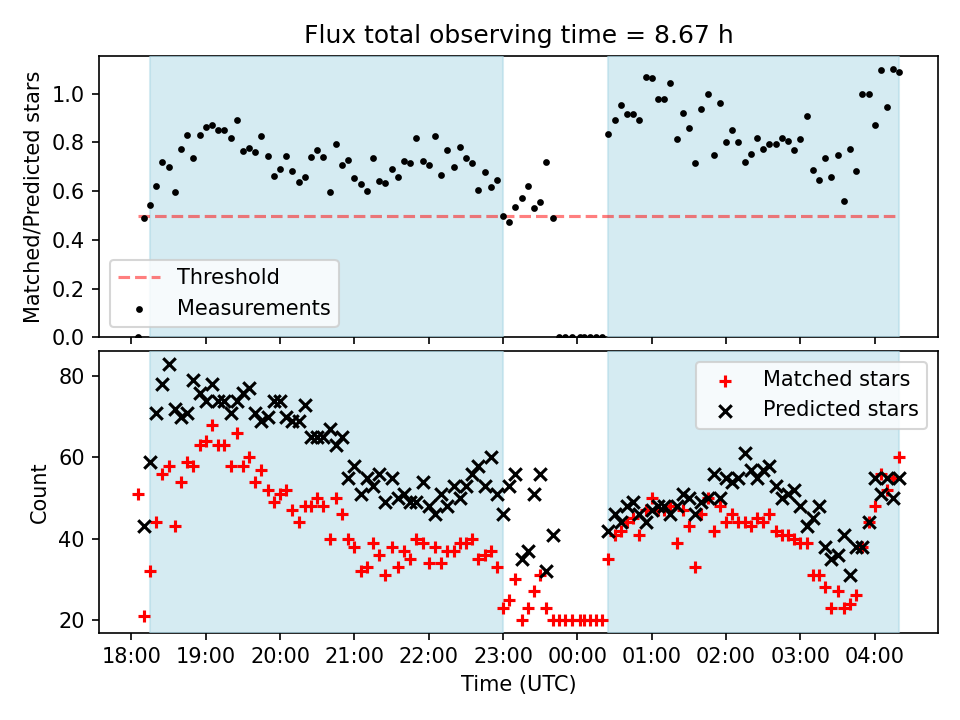 Flux total observing time = 8.67 h

Matched/Predicted stars

1.0
0.8
0.6
0.4
0.2
0.0

Threshold
Measurements

Count

80
60
40
20

Matched stars
Predicted stars

18:00 19:00 20:00 21:00 22:00 23:00 00:00 01:00 02:00 03:00 04:00

Time (UTC)